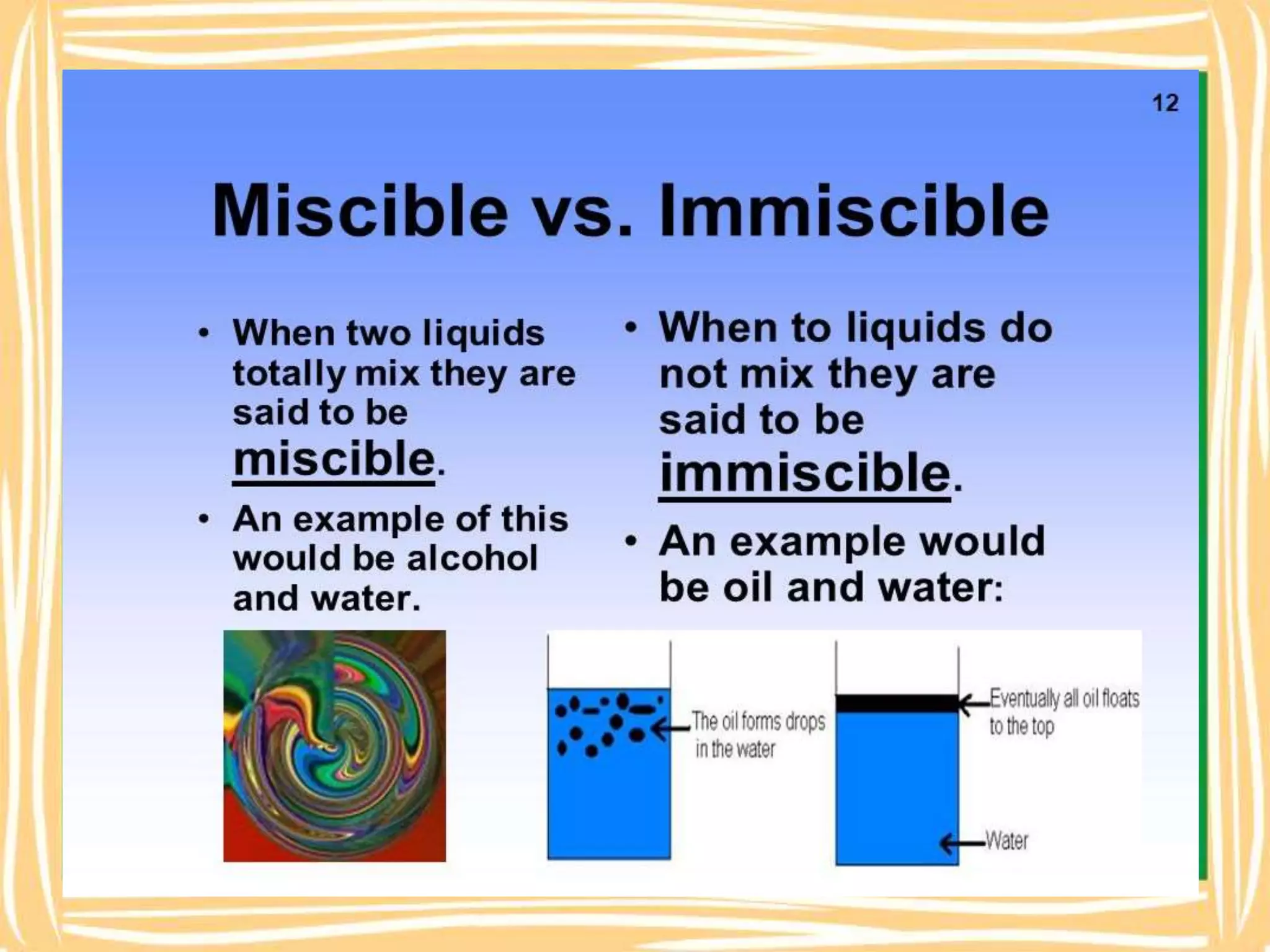 12

Miscible vs. Immiscible

• When two liquids totally mix they are said to be miscible.

• An example of this would be alcohol and water.

• When to liquids do not mix they are said to be immiscible.

• An example would be oil and water:

The oil forms drops in the water

Eventually all oil floats to the top

Water